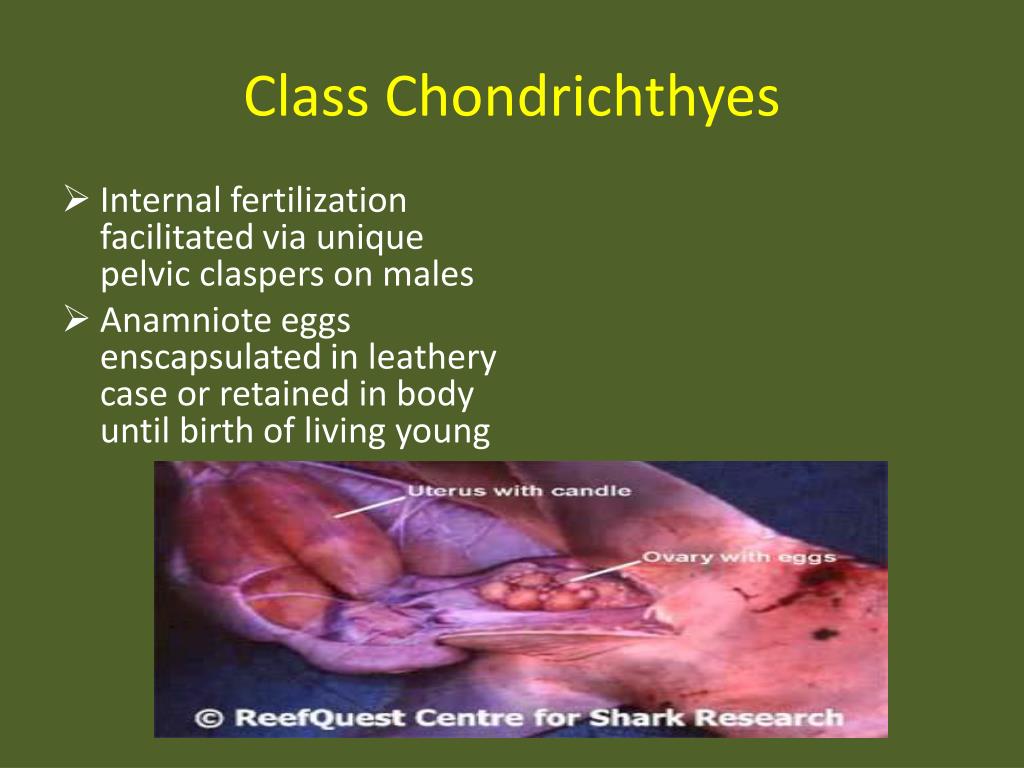 Class Chondrichthyes

➢ Internal fertilization facilitated via unique pelvic claspers on males

➢ Anamniote eggs enscapsulated in leathery case or retained in body until birth of living young

Uterus with candle

Ovary with eggs

© ReefQuest Centre for Shark Research